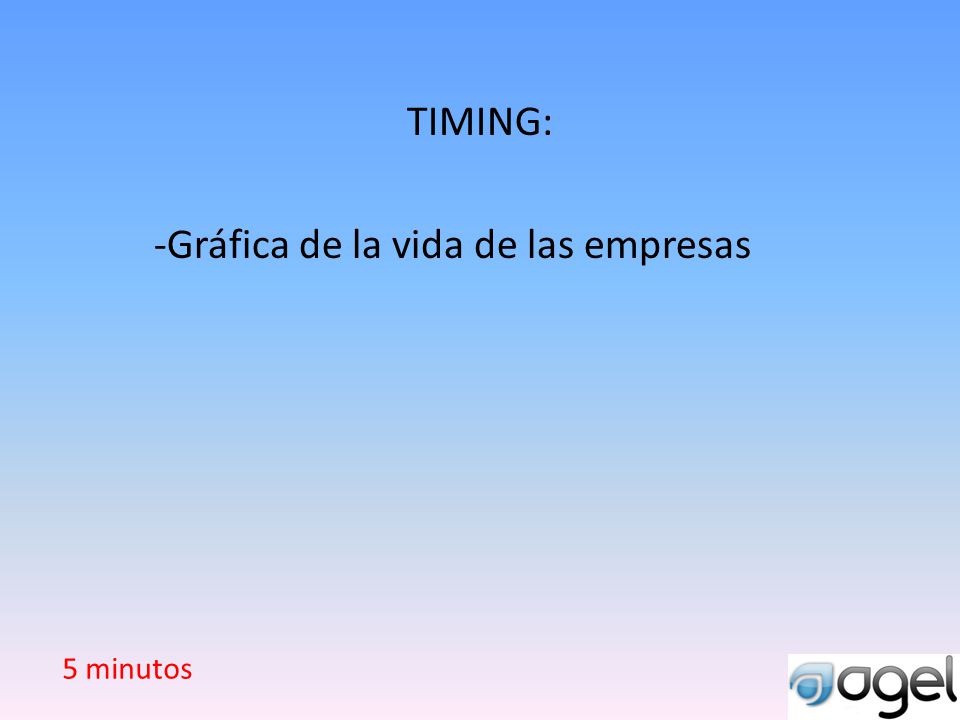 TIMING:

-Gráfica de la vida de las empresas

5 minutos

agel